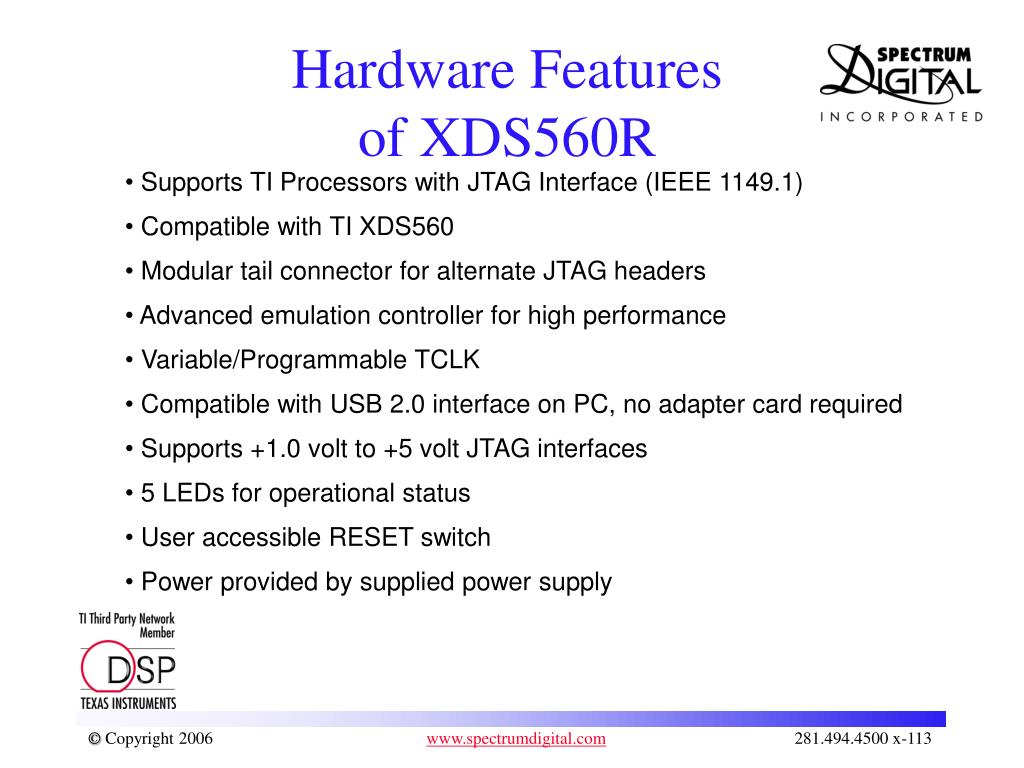 Hardware Features of XDS560R

SPECTRUM DIGITAL INCORPORATED

• Supports TI Processors with JTAG Interface (IEEE 1149.1)

• Compatible with TI XDS560

• Modular tail connector for alternate JTAG headers

• Advanced emulation controller for high performance

• Variable/Programmable TCLK

• Compatible with USB 2.0 interface on PC, no adapter card required

• Supports +1.0 volt to +5 volt JTAG interfaces

• 5 LEDs for operational status

• User accessible RESET switch

• Power provided by supplied power supply

TI Third Party Network Member

DSP

TEXAS INSTRUMENTS

© Copyright 2006

www.spectrumdigital.com

281.494.4500 x-113